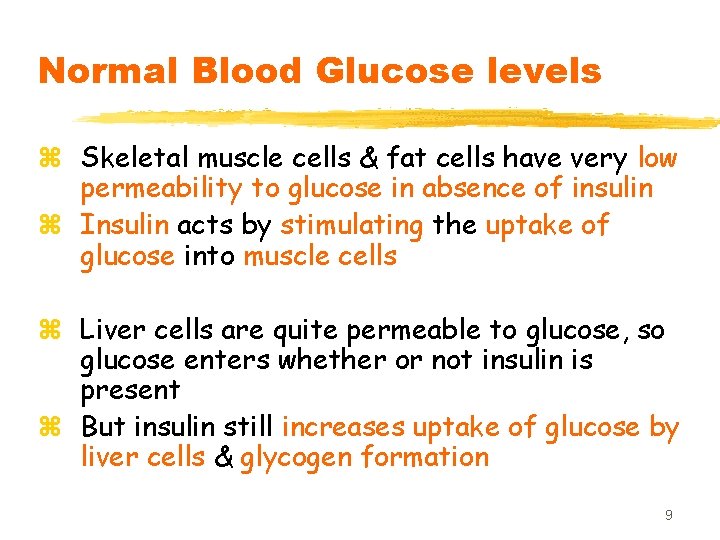 Normal Blood Glucose levels

⌘ Skeletal muscle cells & fat cells have very low permeability to glucose in absence of insulin
⌘ Insulin acts by stimulating the uptake of glucose into muscle cells

⌘ Liver cells are quite permeable to glucose, so glucose enters whether or not insulin is present
⌘ But insulin still increases uptake of glucose by liver cells & glycogen formation

9